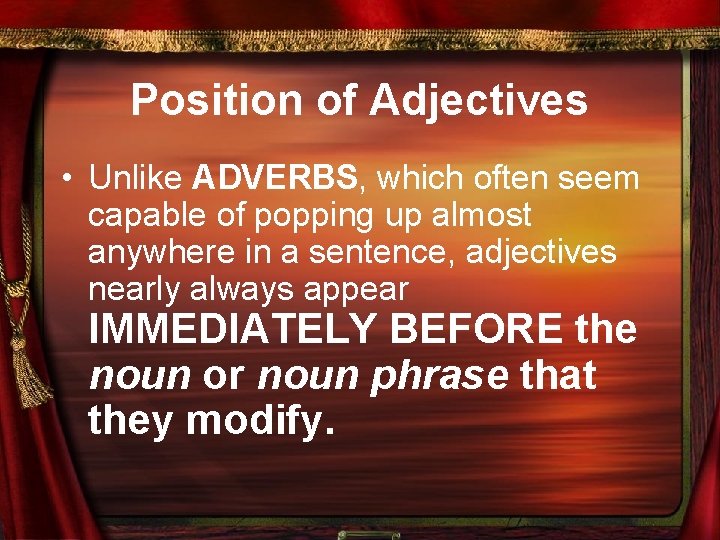 Position of Adjectives

• Unlike ADVERBS, which often seem capable of popping up almost anywhere in a sentence, adjectives nearly always appear IMMEDIATELY BEFORE the noun or noun phrase that they modify.